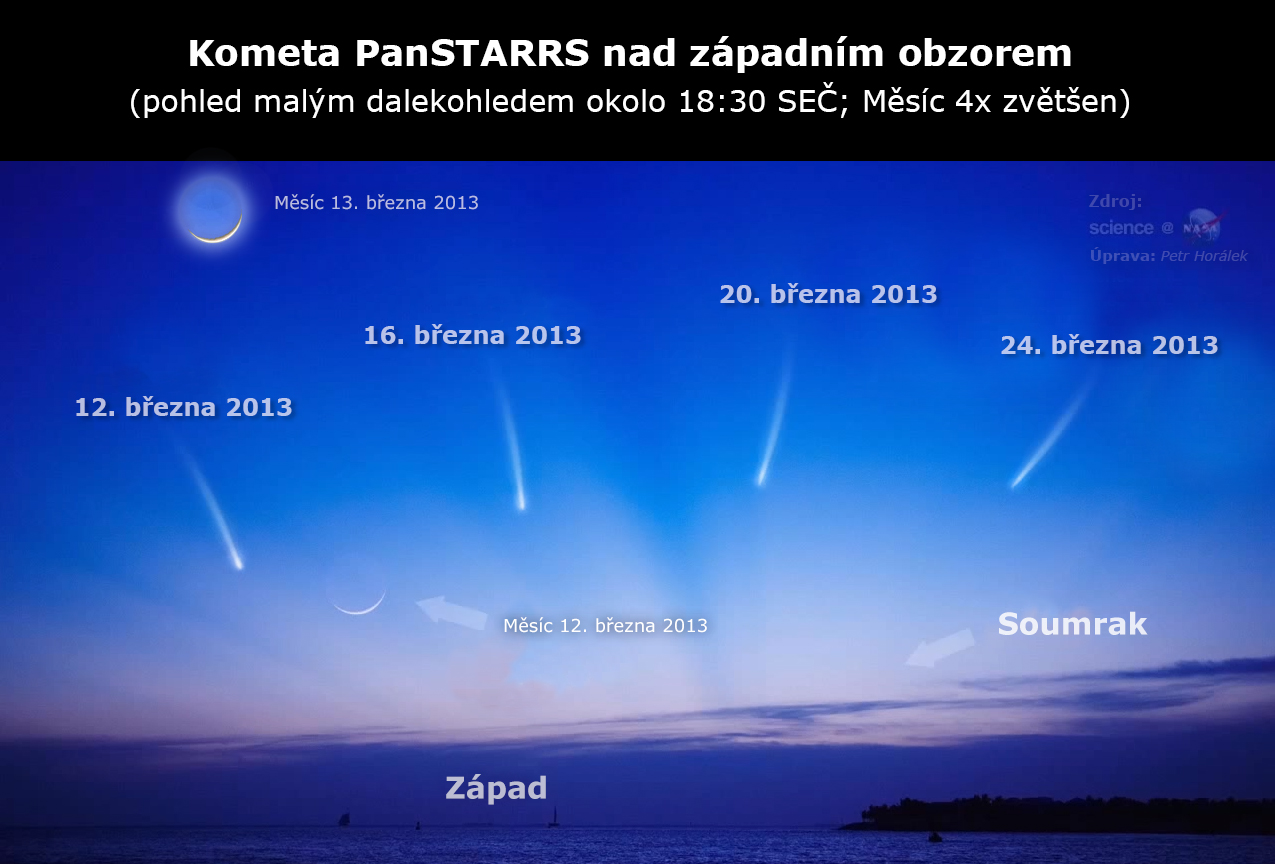 Kometa PanSTARRS nad západním obzorem
(pohled malým dalekohledem okolo 18:30 SEČ; Měsíc 4x zvětšen)

Měsíc 13. března 2013

Zdroj:
science @ NASA
Úprava: Petr Horálek

20. března 2013

16. března 2013

24. března 2013

12. března 2013

Měsíc 12. března 2013

Soumrak

Západ